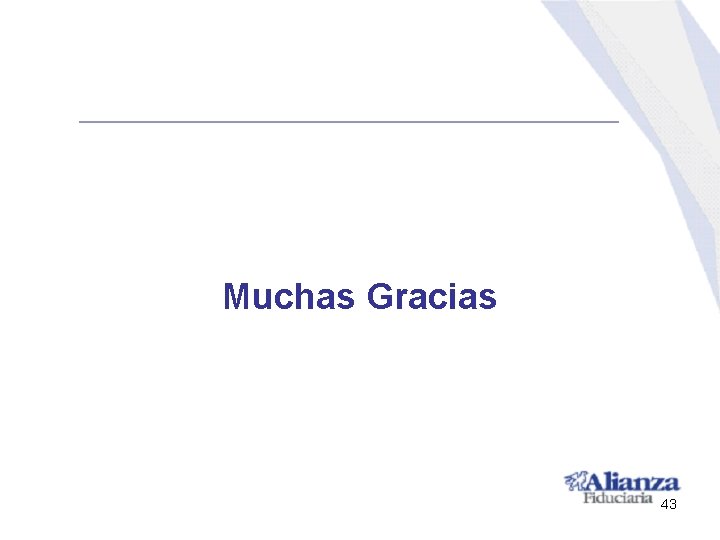 Muchas Gracias

Alianza
Fiduciaria

43